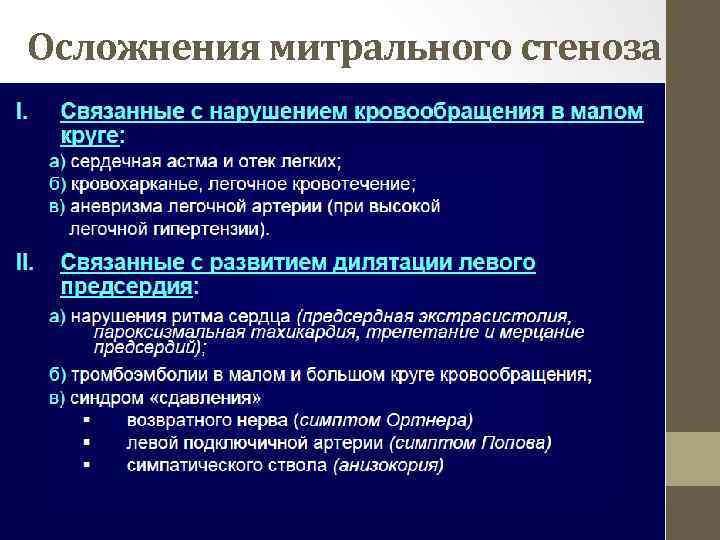 Осложнения митрального стеноза

I. Связанные с нарушением кровообращения в малом круге:

а) сердечная астма и отек легких;

б) кровохарканье, легочное кровотечение;

в) аневризма легочной артерии (при высокой легочной гипертензии).

II. Связанные с развитием дилятации левого предсердия:

а) нарушения ритма сердца (предсердная экстрасистолия, пароксизмальная тахикардия, трепетание и мерцание предсердий);

б) тромбоэмболии в малом и большом круге кровообращения;

в) синдром «сдавления»

▪ возвратного нерва (симптом Ортнера)

▪ левой подключичной артерии (симптом Попова)

▪ симпатического ствола (анизокория)